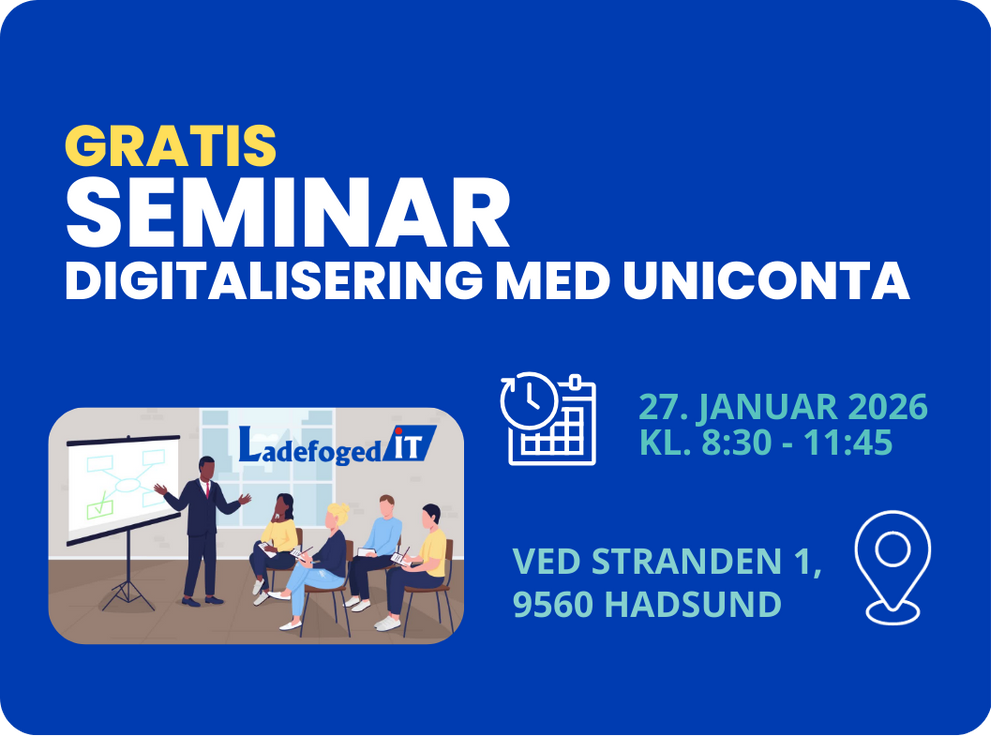 GRATIS
SEMINAR
DIGITALISERING MED UNICONTA

Ladefoged IT

27. JANUAR 2026
KL. 8:30 - 11:45

VED STRANDEN 1,
9560 HADSUND